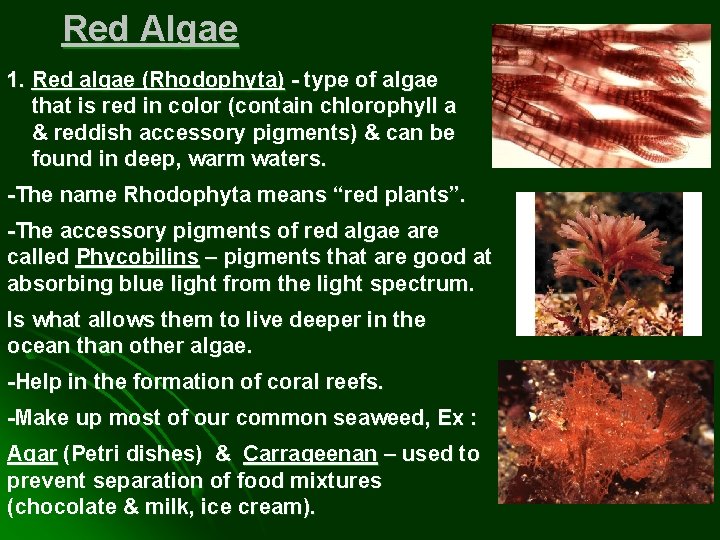 Red Algae

1. Red algae (Rhodophyta) - type of algae that is red in color (contain chlorophyll a & reddish accessory pigments) & can be found in deep, warm waters.

-The name Rhodophyta means “red plants”.

-The accessory pigments of red algae are called Phycobilins – pigments that are good at absorbing blue light from the light spectrum.

Is what allows them to live deeper in the ocean than other algae.

-Help in the formation of coral reefs.

-Make up most of our common seaweed, Ex :

Agar (Petri dishes) & Carrageenan – used to prevent separation of food mixtures (chocolate & milk, ice cream).